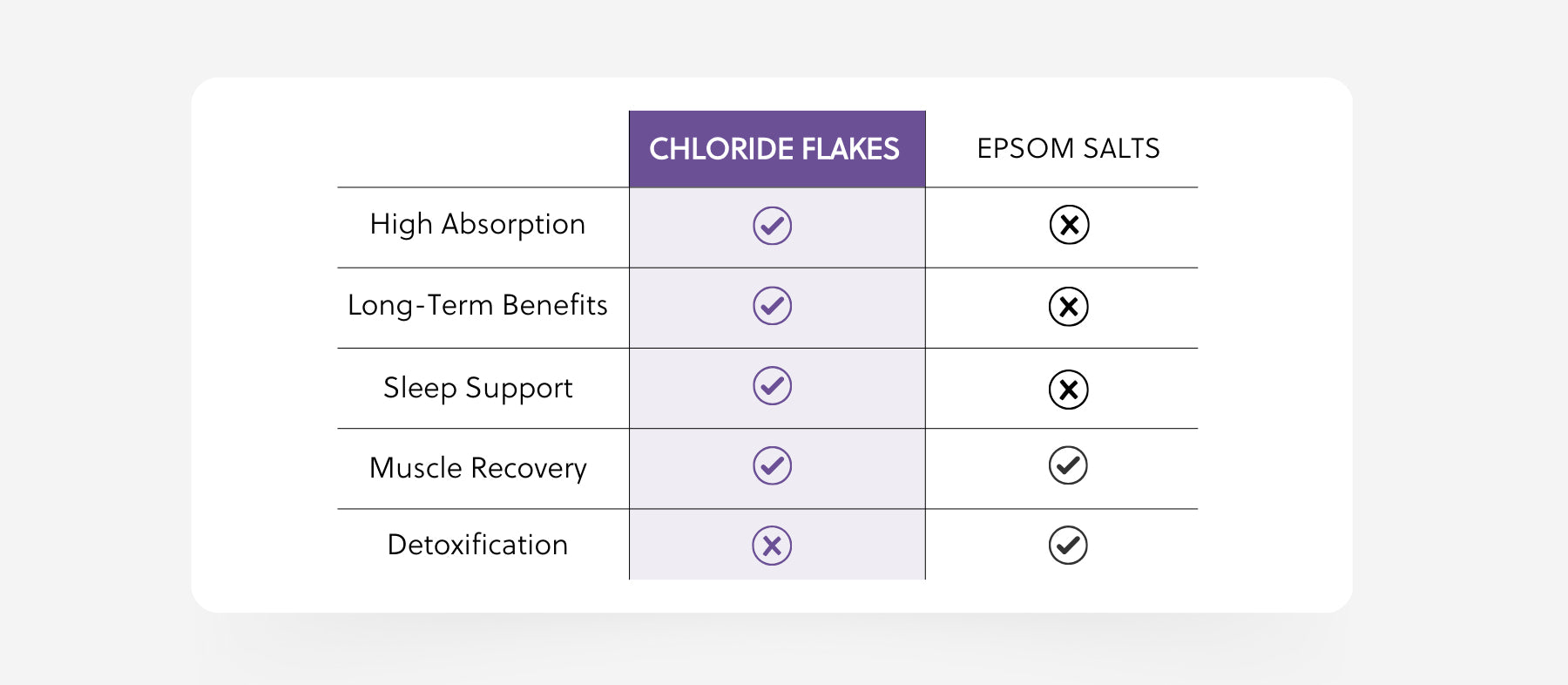 | | CHLORIDE FLAKES | EPSOM SALTS |
|---|---|---|
| High Absorption | ✓ | ✗ |
| Long-Term Benefits | ✓ | ✗ |
| Sleep Support | ✓ | ✗ |
| Muscle Recovery | ✓ | ✓ |
| Detoxification | ✗ | ✓ |